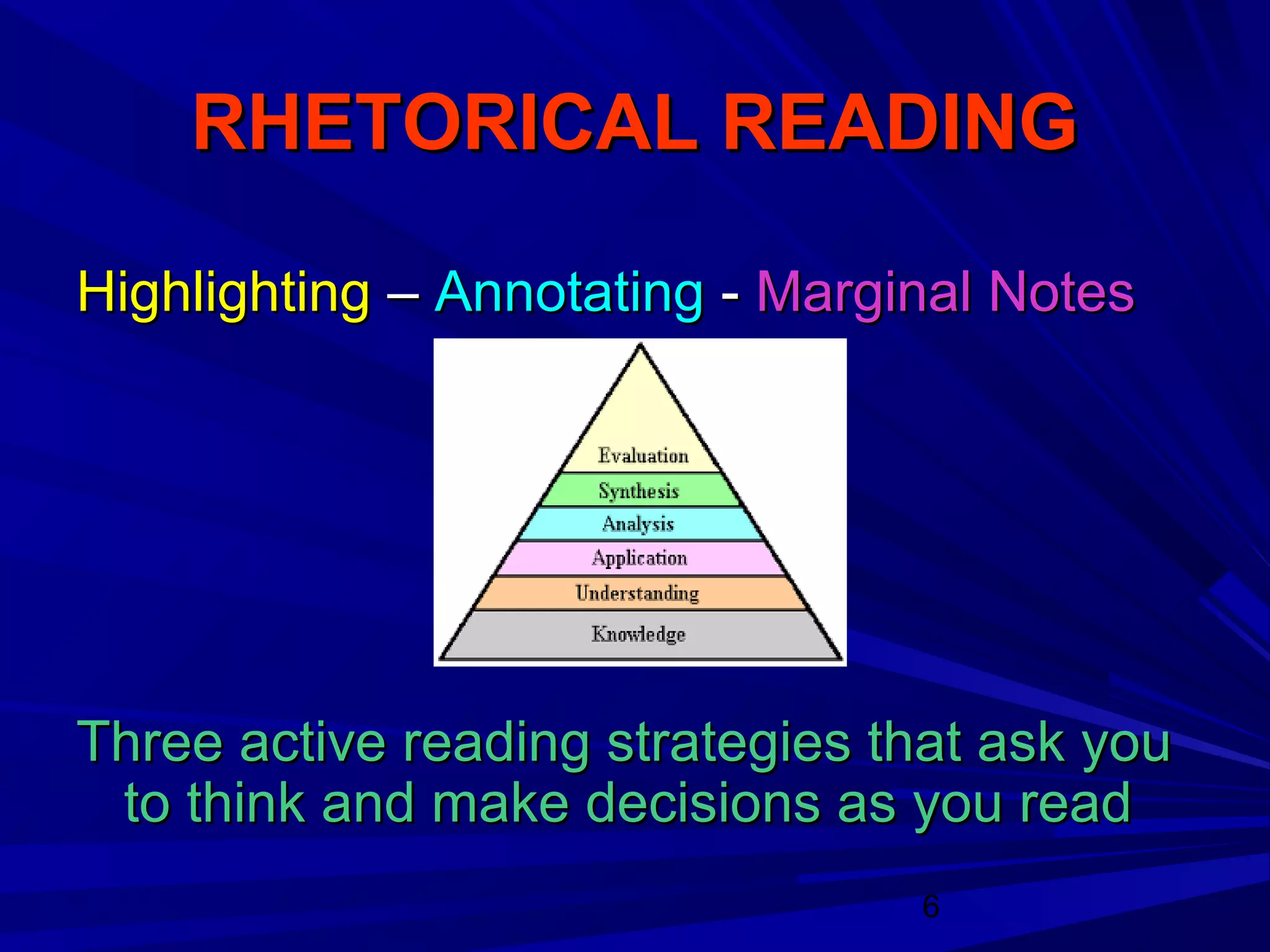 RHETORICAL READING

Highlighting – Annotating - Marginal Notes

Evaluation
Synthesis
Analysis
Application
Understanding
Knowledge

Three active reading strategies that ask you to think and make decisions as you read

6